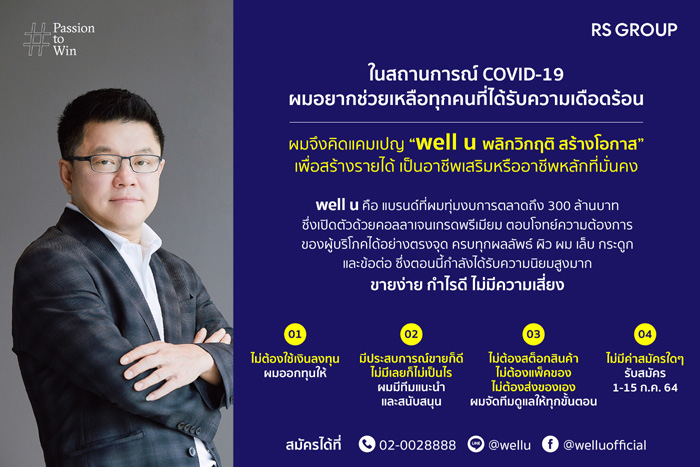 Passion
to
Win

RS GROUP

ในสถานการณ์ COVID-19
ผมอยากช่วยเหลือทุกคนที่ได้รับความเดือดร้อน

ผมจึงคิดแคมเปญ "well u พลิกวิกฤติ สร้างโอกาส"
เพื่อสร้างรายได้ เป็นอาชีพเสริมหรืออาชีพหลักที่มั่นคง

well u คือ แบรนด์ที่ผมทุ่มงบการตลาดถึง 300 ล้านบาท ซึ่งเปิดตัวด้วยคอลลาเจนเกรดพรีเมียม ตอบโจทย์ความต้องการของผู้บริโภคได้อย่างตรงจุด ครบทุกผลลัพธ์ ผิว ผม เล็บ กระดูก และข้อต่อ ซึ่งตอนนี้กำลังได้รับความนิยมสูงมาก

ขายง่าย กำไรดี ไม่มีความเสี่ยง

01
ไม่ต้องใช้เงินลงทุน
ผมออกทุนให้

02
มีประสบการณ์ขายก็ดี
ไม่มีเลยก็ไม่เป็นไร
ผมมีทีมแนะนำ
และสนับสนุน

03
ไม่ต้องสต็อกสินค้า
ไม่ต้องแพ็คของ
ไม่ต้องส่งของเอง
ผมจัดทีมดูแลให้ทุกขั้นตอน

04
ไม่มีค่าสมัครใดๆ
รับสมัคร
1-15 ก.ค. 64

สมัครได้ที่ 02-0028888 @wellu @welluofficial